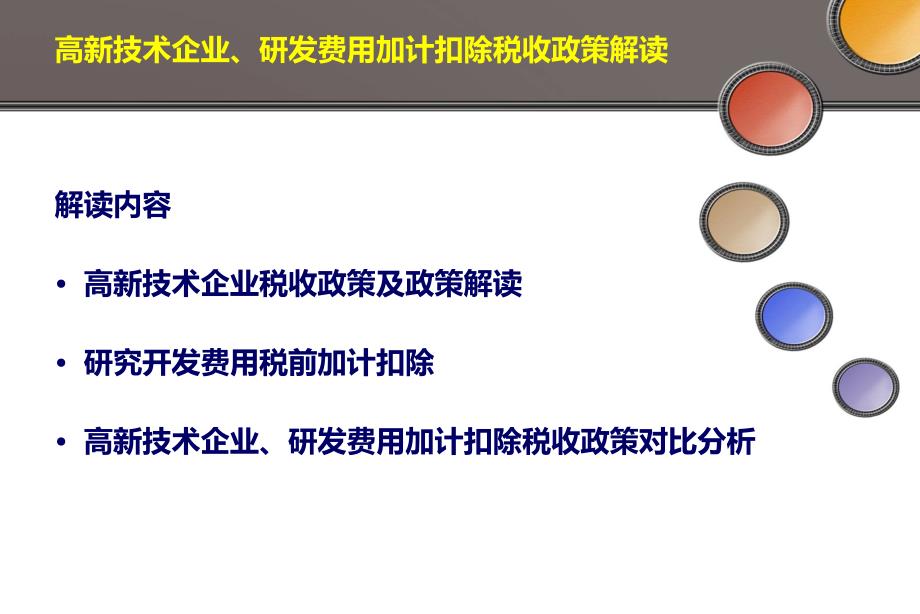 高新技术企业、研发费用加计扣除税收政策解读

解读内容

• 高新技术企业税收政策及政策解读

• 研究开发费用税前加计扣除

• 高新技术企业、研发费用加计扣除税收政策对比分析